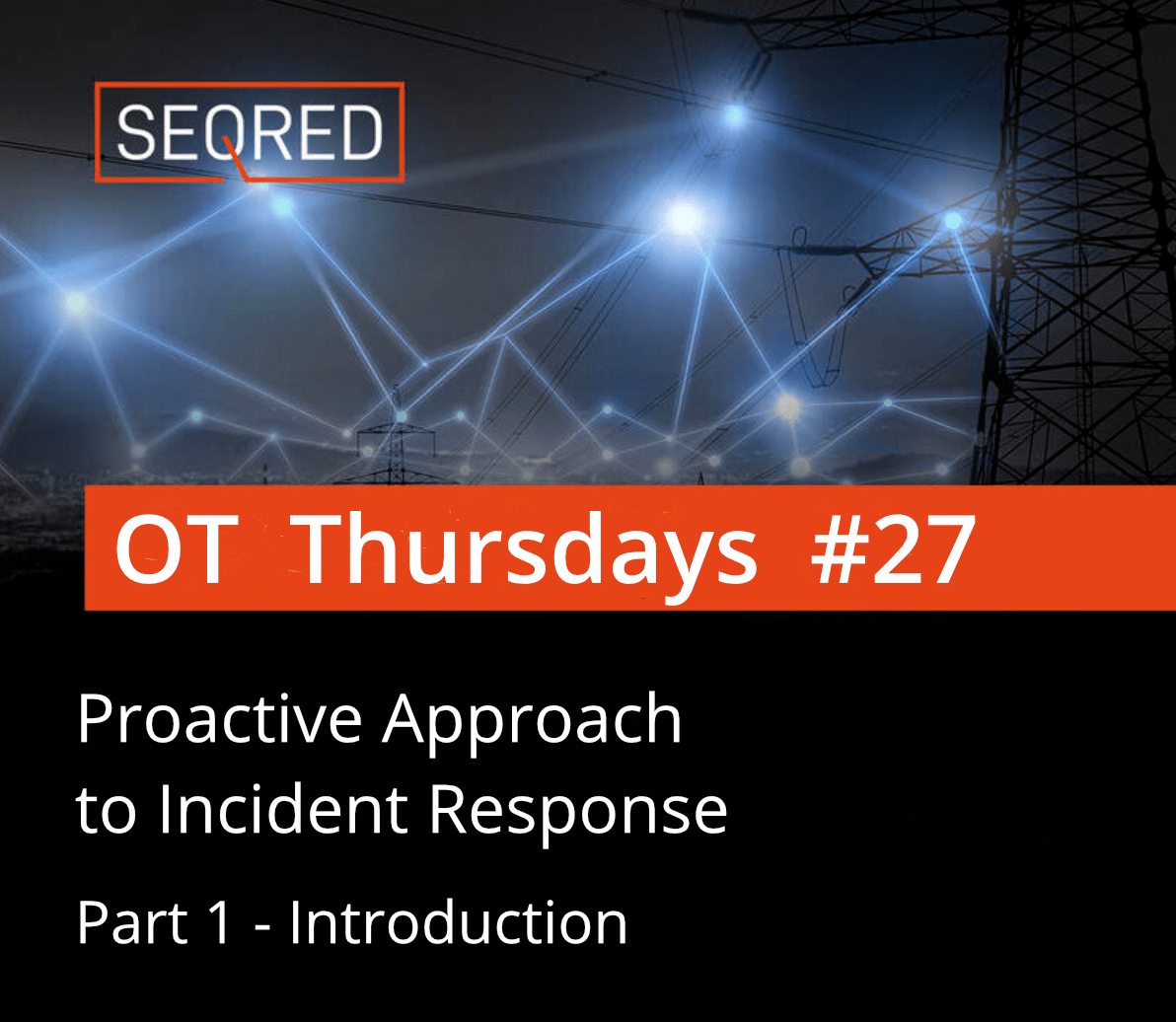 SEQRED

OT Thursdays #27

Proactive Approach to Incident Response

Part 1 - Introduction